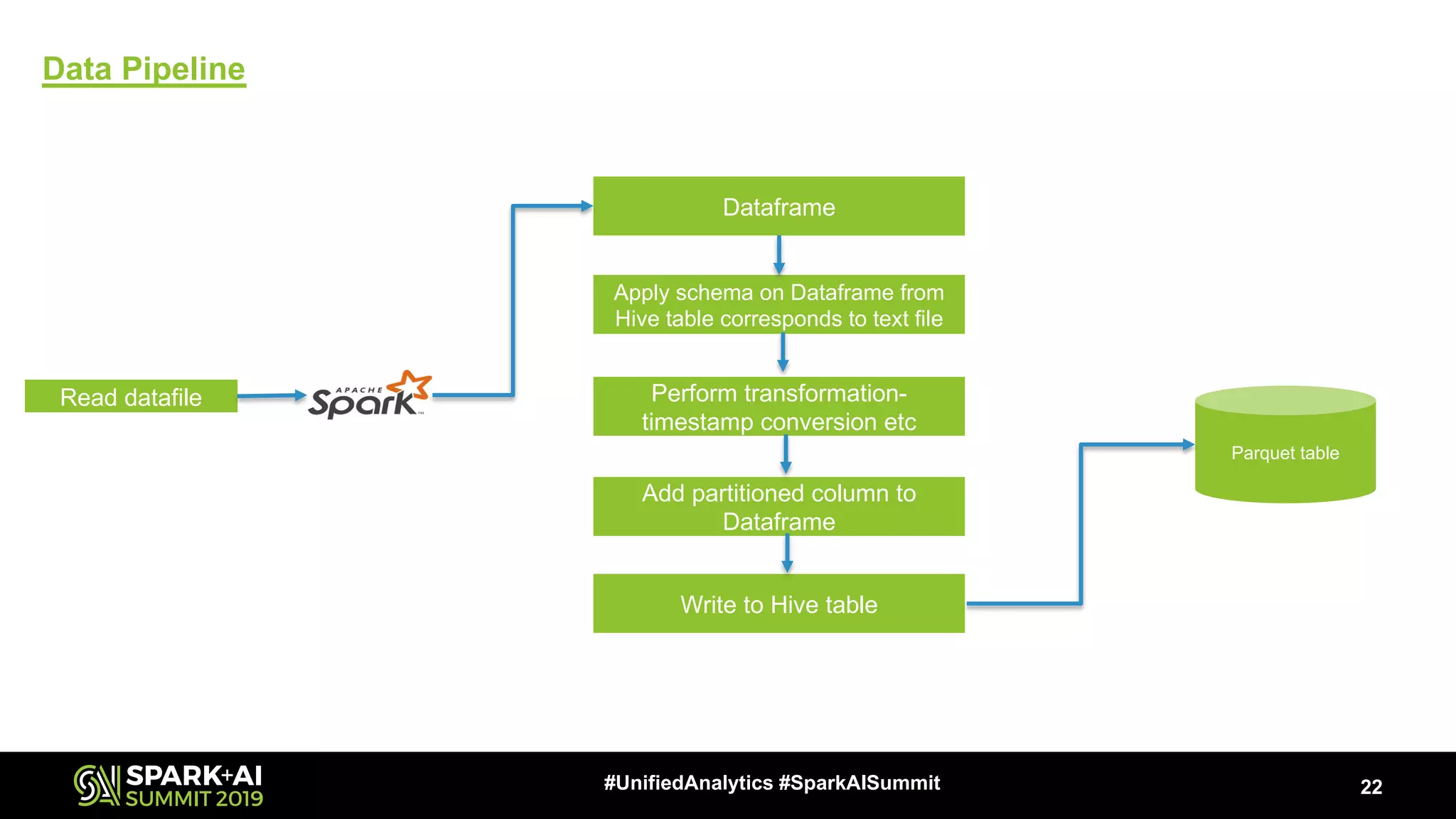 Data Pipeline

Read datafile

APACHE Spark

Dataframe

Apply schema on Dataframe from Hive table corresponds to text file

Perform transformation- timestamp conversion etc

Add partitioned column to Dataframe

Write to Hive table

Parquet table

SPARK+AI SUMMIT 2019

#UnifiedAnalytics #SparkAISummit

22